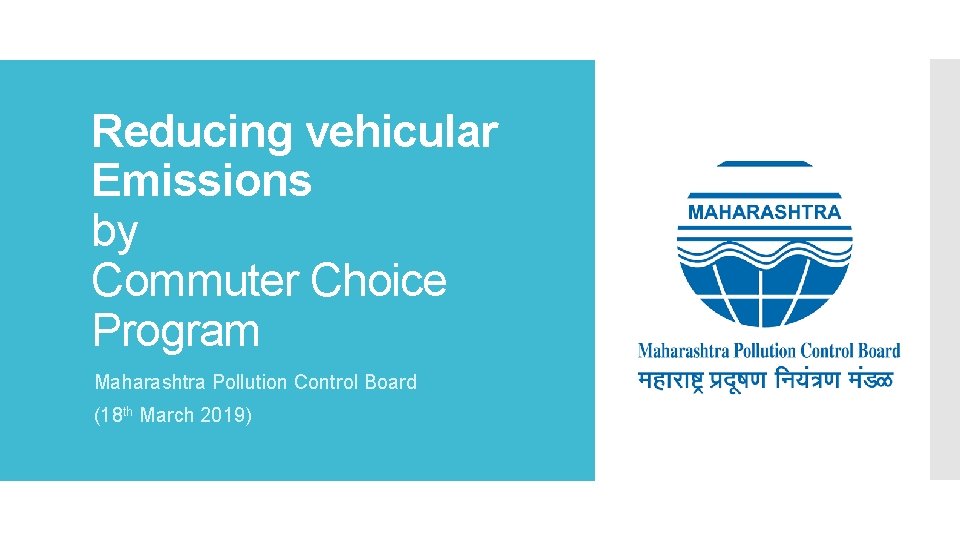 Reducing vehicular Emissions by Commuter Choice Program

Maharashtra Pollution Control Board

(18th March 2019)

MAHARASHTRA

Maharashtra Pollution Control Board
महाराष्ट्र प्रदूषण नियंत्रण मंडळ